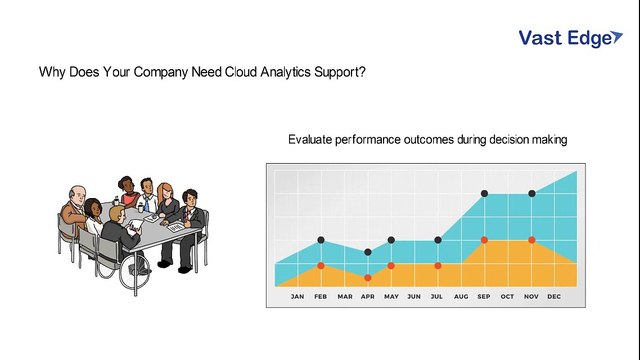 Vast Edge

Why Does Your Company Need Cloud Analytics Support?

Evaluate performance outcomes during decision making

JAN FEB MAR APR MAY JUN JUL AUG SEP OCT NOV DEC